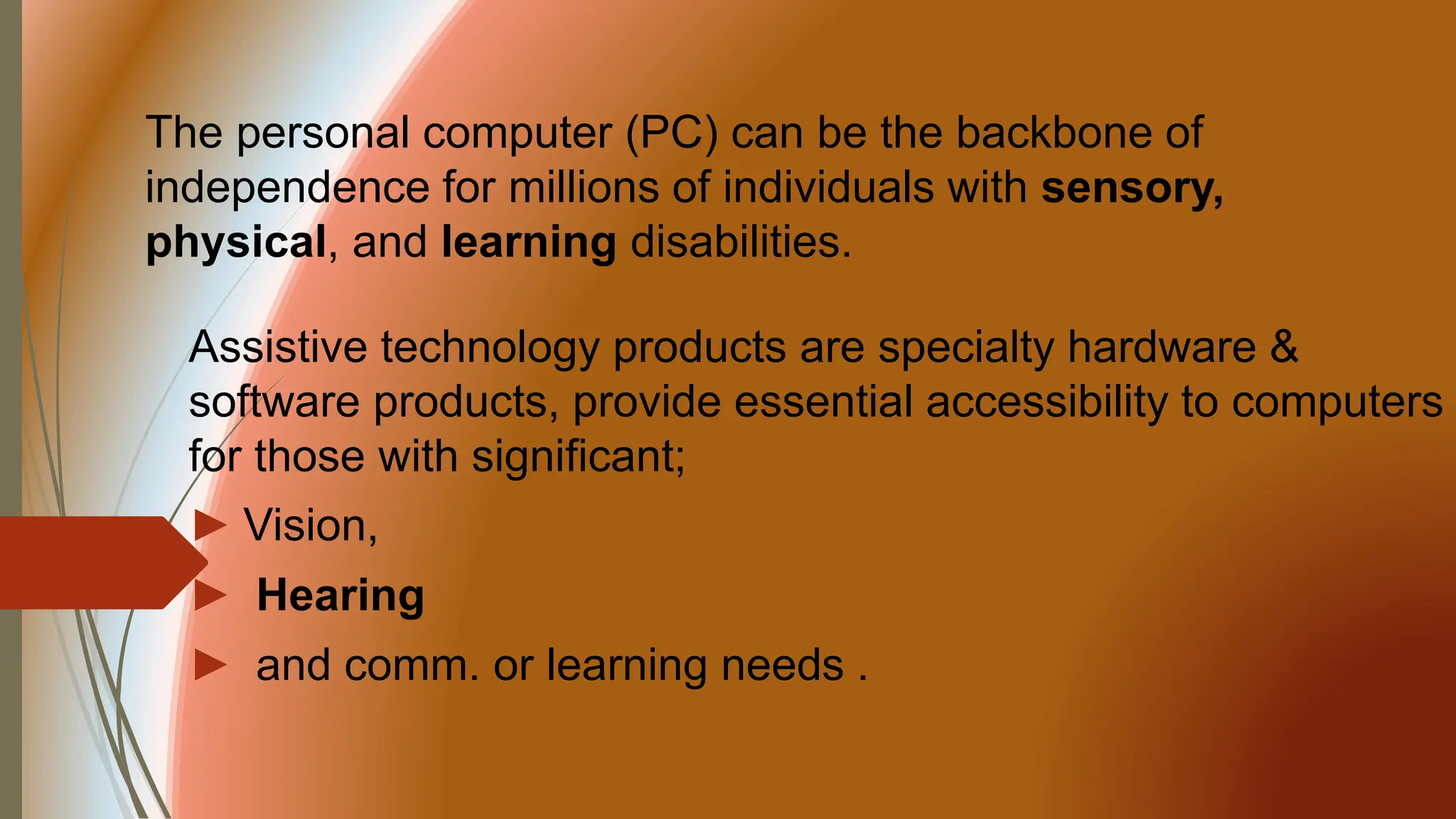 The personal computer (PC) can be the backbone of independence for millions of individuals with sensory, physical, and learning disabilities.

Assistive technology products are specialty hardware & software products, provide essential accessibility to computers for those with significant;

▶ Vision,

▶ Hearing

▶ and comm. or learning needs .